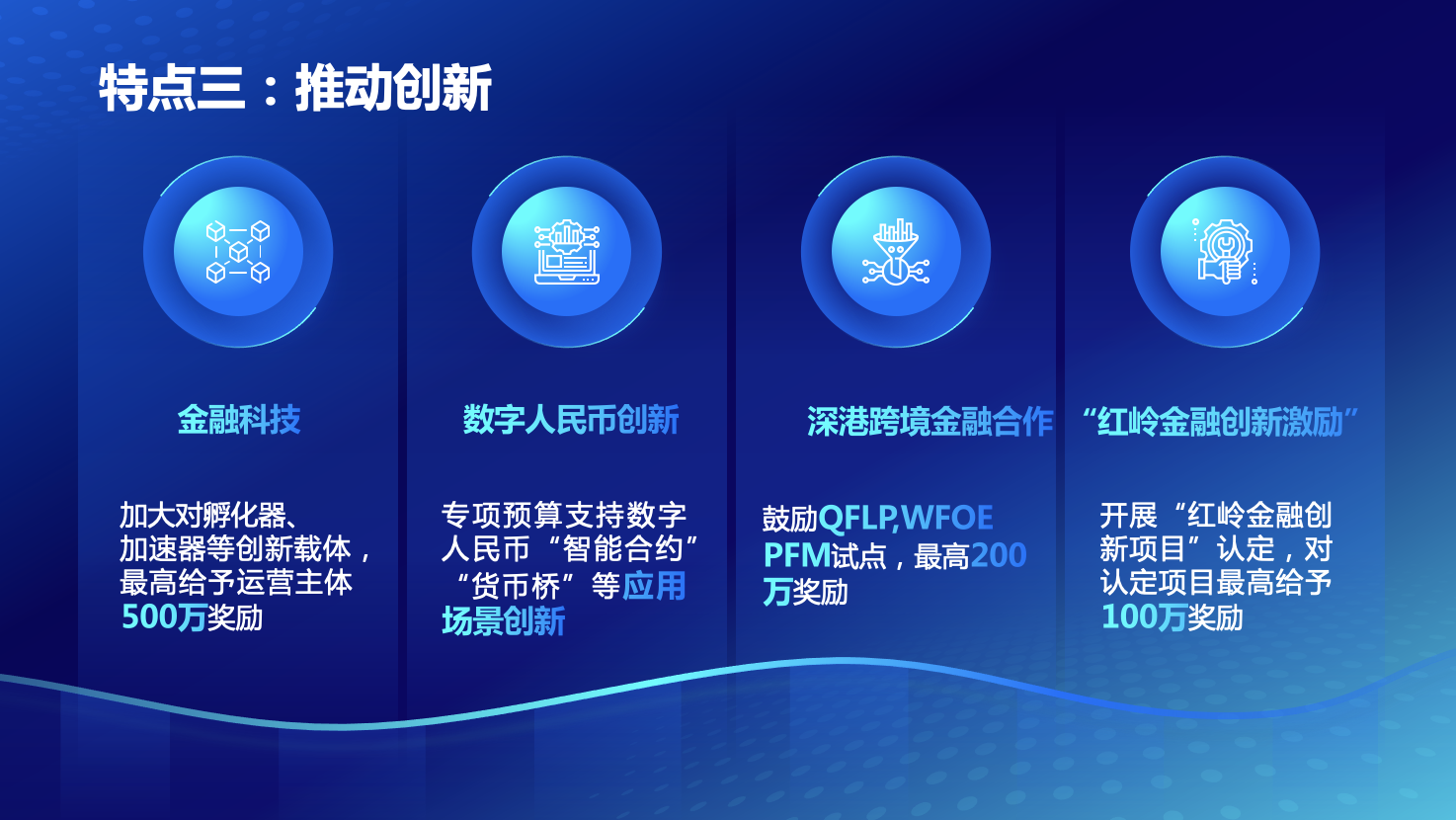 特点三：推动创新

金融科技

加大对孵化器、加速器等创新载体，最高给予运营主体500万奖励

数字人民币创新

专项预算支持数字人民币“智能合约”“货币桥”等应用场景创新

深港跨境金融合作

鼓励QFLP,WFOE PFM试点，最高200万奖励

“红岭金融创新激励”

开展“红岭金融创新项目”认定，对认定项目最高给予100万奖励